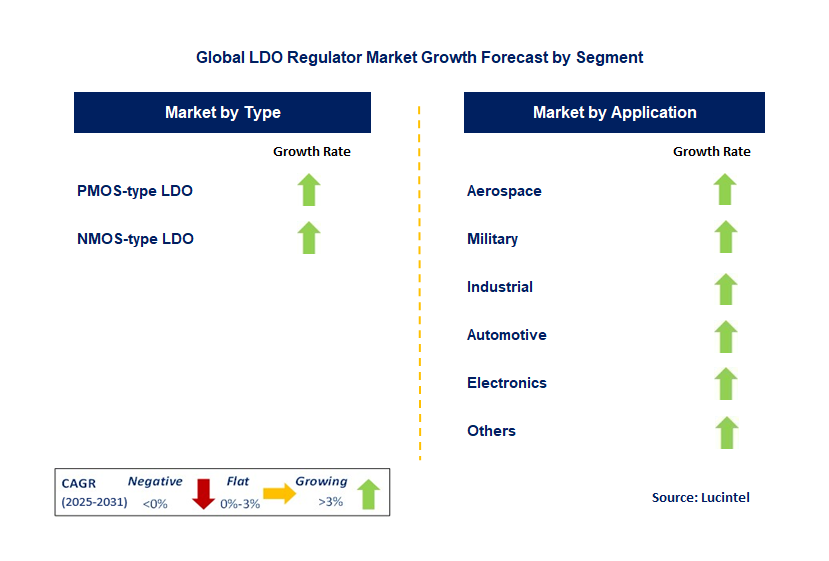 Global LDO Regulator Market Growth Forecast by Segment

Market by Type

Growth Rate

PMOS-type LDO

NMOS-type LDO

Market by Application

Growth Rate

Aerospace

Military

Industrial

Automotive

Electronics

Others

CAGR (2025-2031) Negative <0% Flat 0%-3% Growing >3%

Source: Lucintel